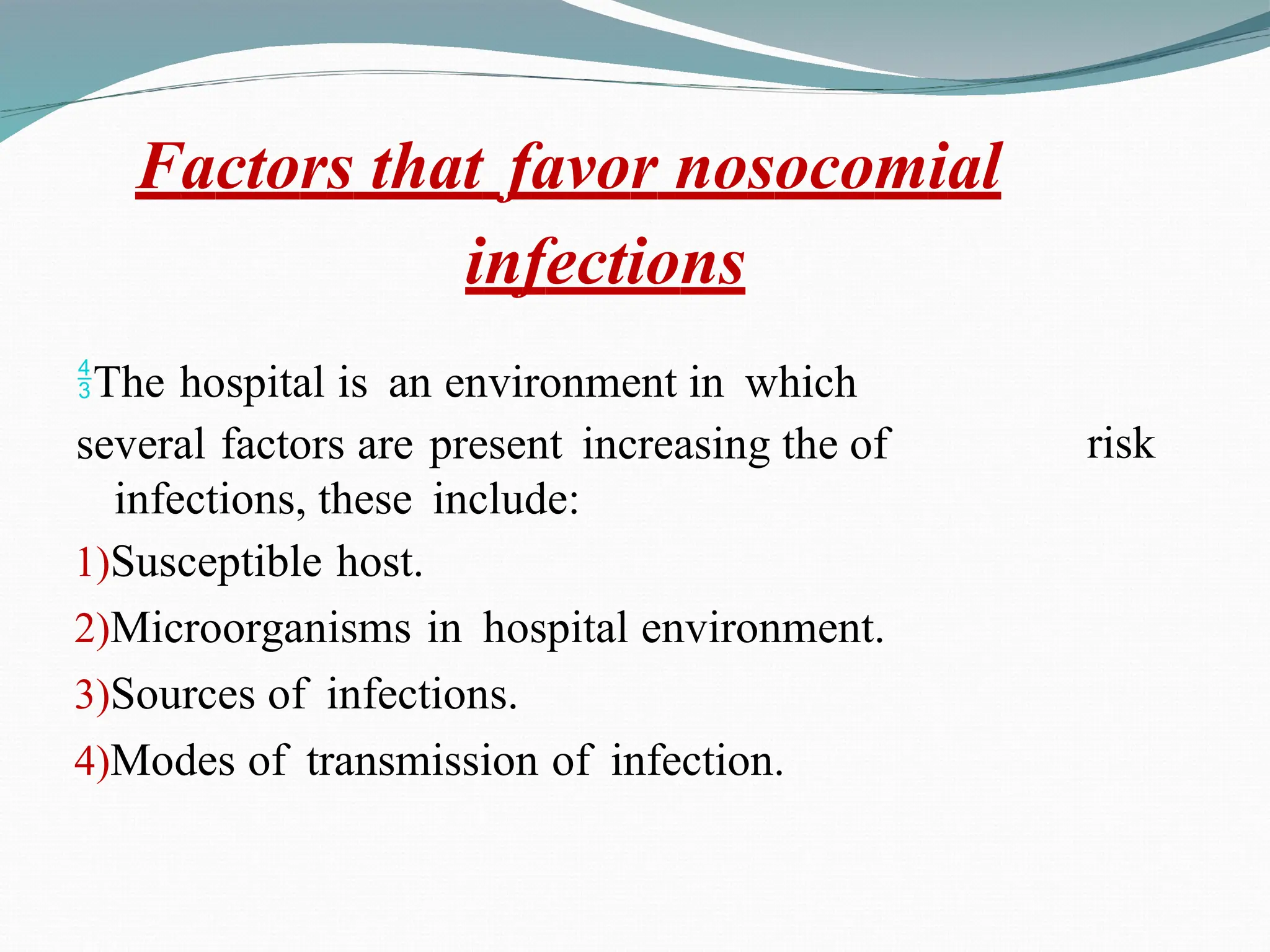 Factors that favor nosocomial infections

$\frac{4}{3}$The hospital is an environment in which several factors are present increasing the of risk infections, these include:

1)Susceptible host.

2)Microorganisms in hospital environment.

3)Sources of infections.

4)Modes of transmission of infection.